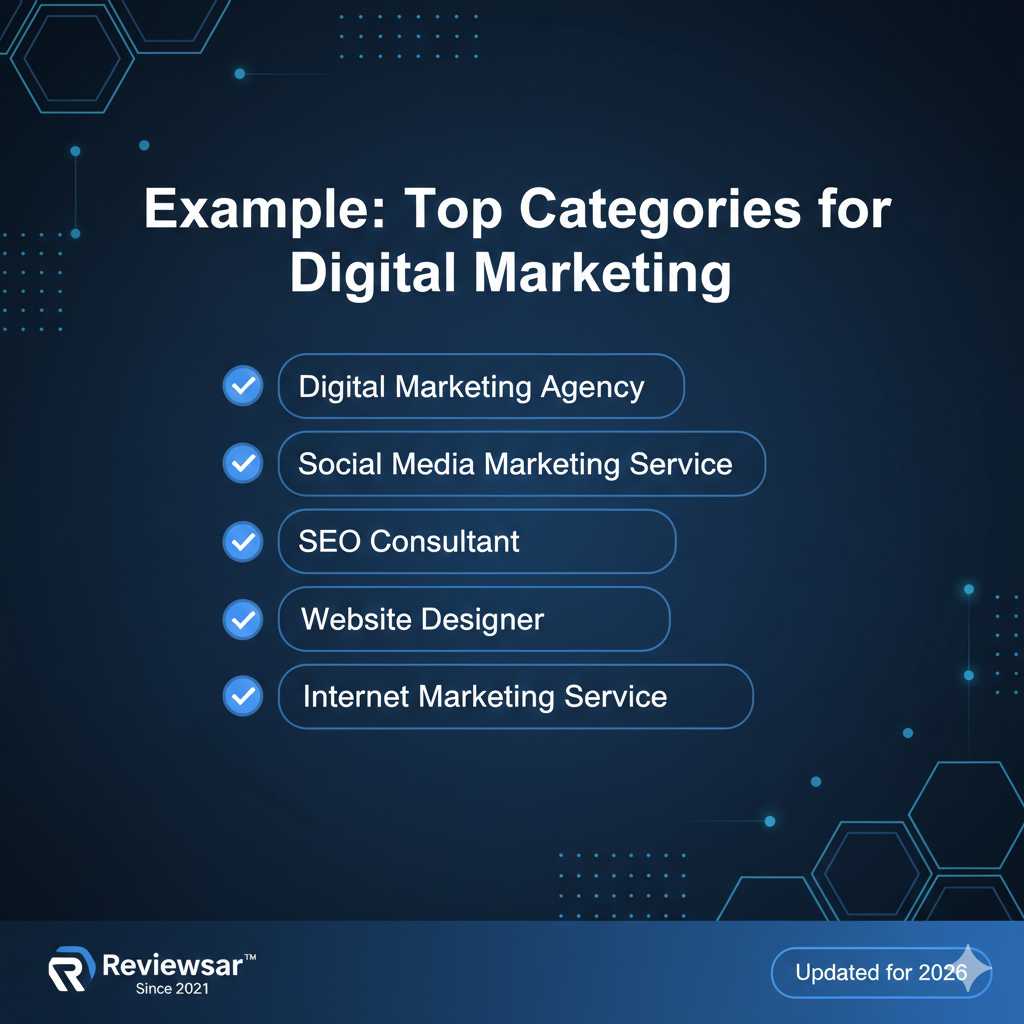 Example: Top Categories for Digital Marketing

Digital Marketing Agency

Social Media Marketing Service

SEO Consultant

Website Designer

Internet Marketing Service

Reviewsar™
Since 2021

Updated for 2026